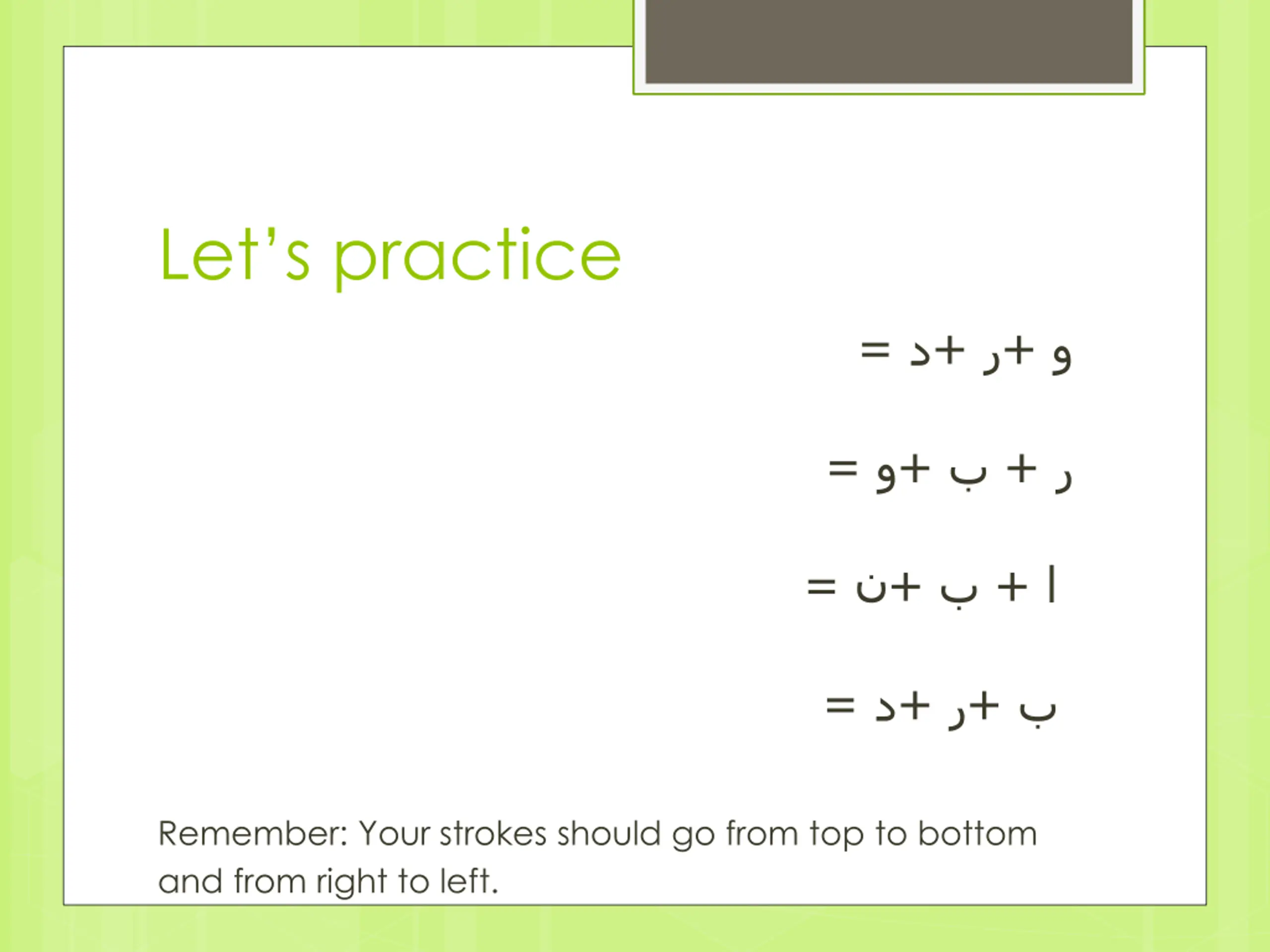 Let's practice

و +ر +د =

ر + ب +و =

ا + ب +ن =

ب +ر +د =

Remember: Your strokes should go from top to bottom and from right to left.